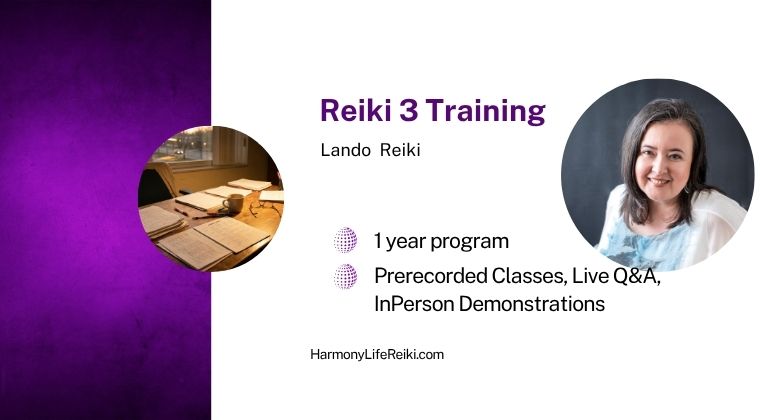 Reiki 3 Training

Lando Reiki

1 year program

Prerecorded Classes, Live Q&A, InPerson Demonstrations

HarmonyLifeReiki.com